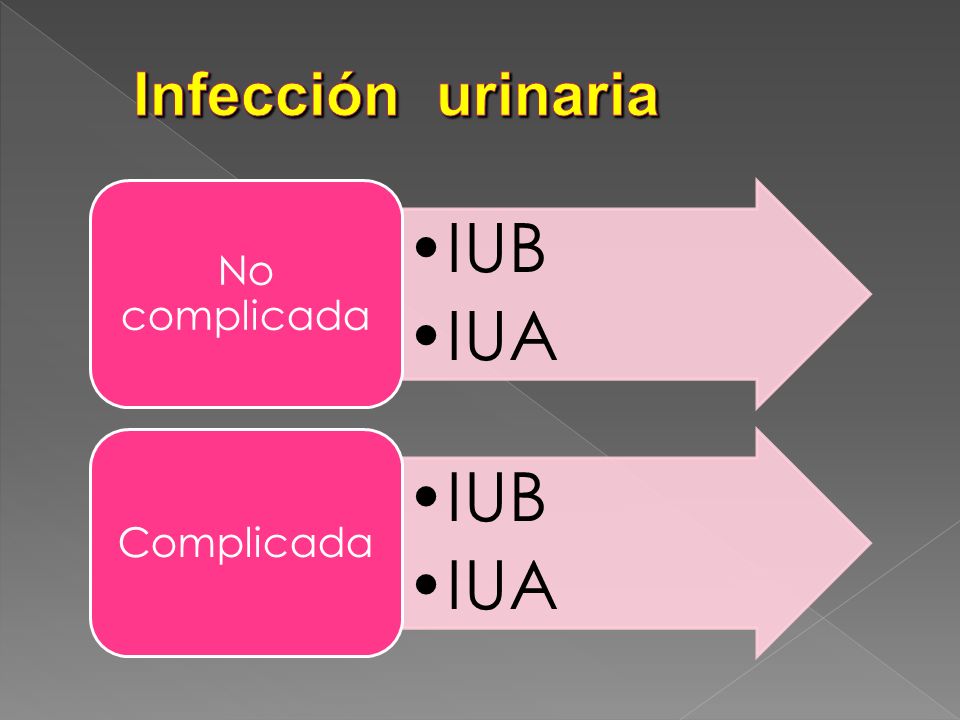 Infección urinaria

No complicada

•IUB
•IUA

Complicada

•IUB
•IUA